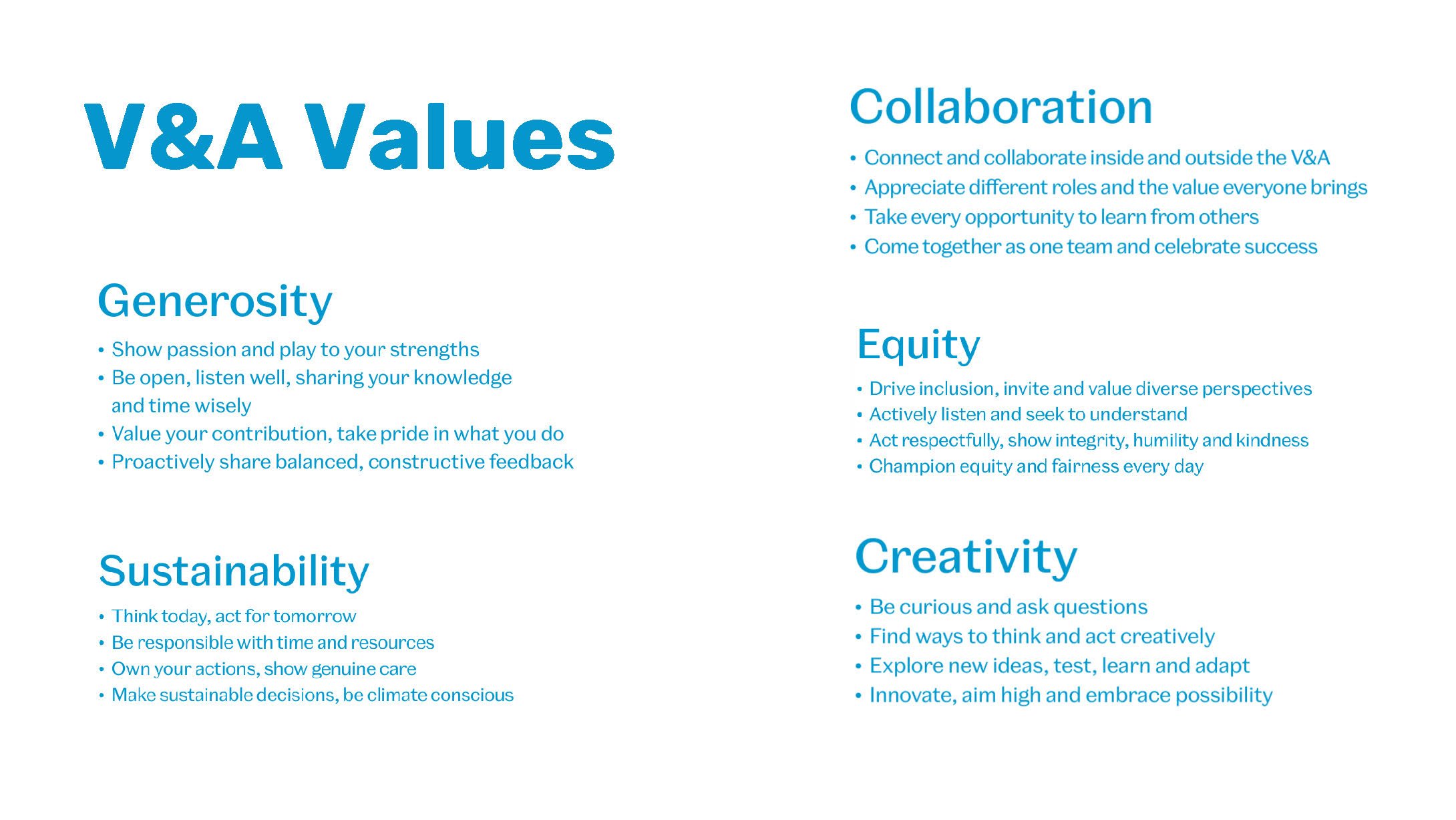 V&A Values

Generosity

• Show passion and play to your strengths
• Be open, listen well, sharing your knowledge and time wisely
• Value your contribution, take pride in what you do
• Proactively share balanced, constructive feedback

Sustainability

• Think today, act for tomorrow
• Be responsible with time and resources
• Own your actions, show genuine care
• Make sustainable decisions, be climate conscious

Collaboration

• Connect and collaborate inside and outside the V&A
• Appreciate different roles and the value everyone brings
• Take every opportunity to learn from others
• Come together as one team and celebrate success

Equity

• Drive inclusion, invite and value diverse perspectives
• Actively listen and seek to understand
• Act respectfully, show integrity, humility and kindness
• Champion equity and fairness every day

Creativity

• Be curious and ask questions
• Find ways to think and act creatively
• Explore new ideas, test, learn and adapt
• Innovate, aim high and embrace possibility